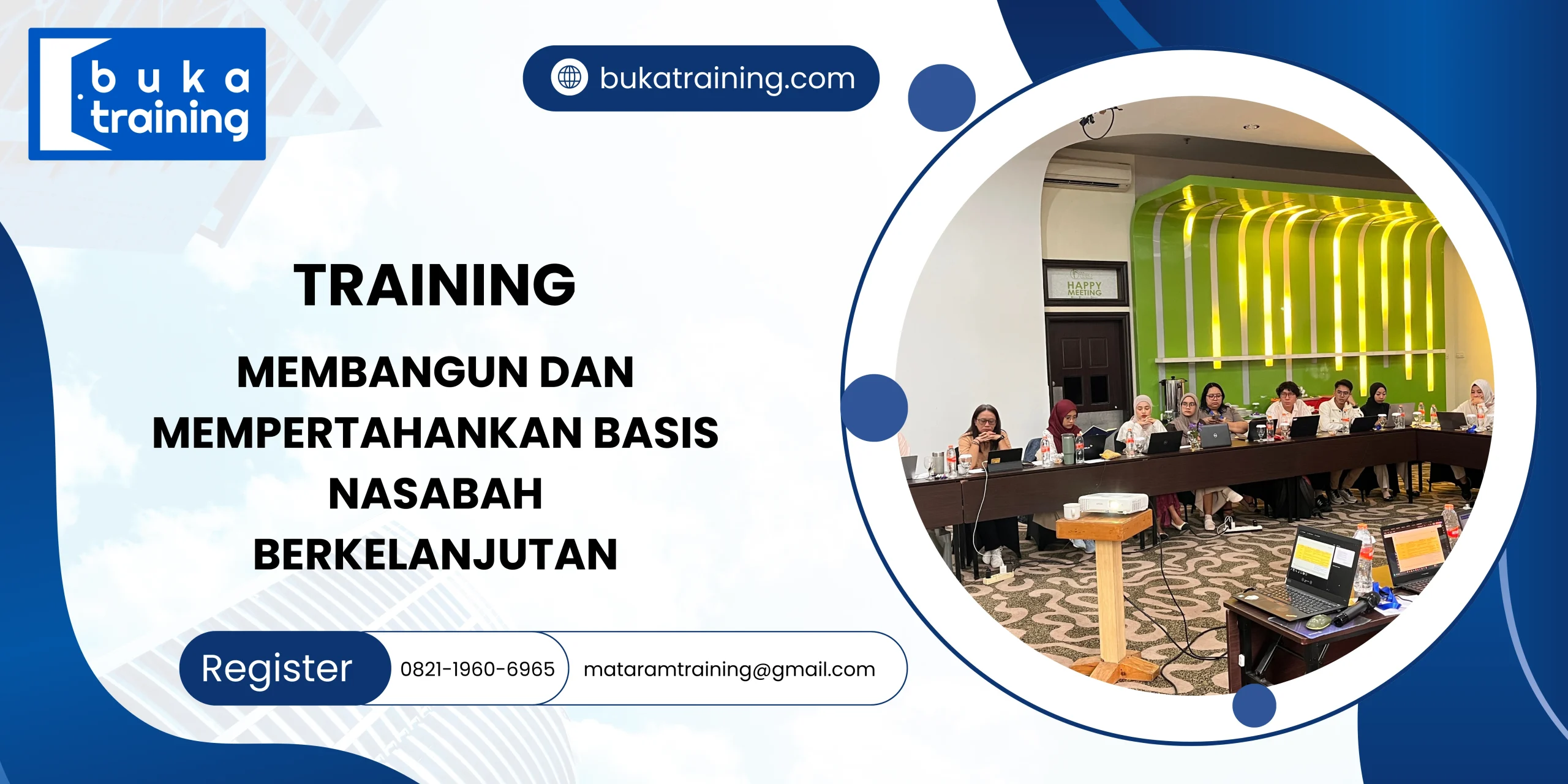 buka training

bukatraining.com

TRAINING

MEMBANGUN DAN MEMPERTAHANKAN BASIS NASABAH BERKELANJUTAN

HAPPY MEETING

Register
0821-1960-6965
mataramtraining@gmail.com